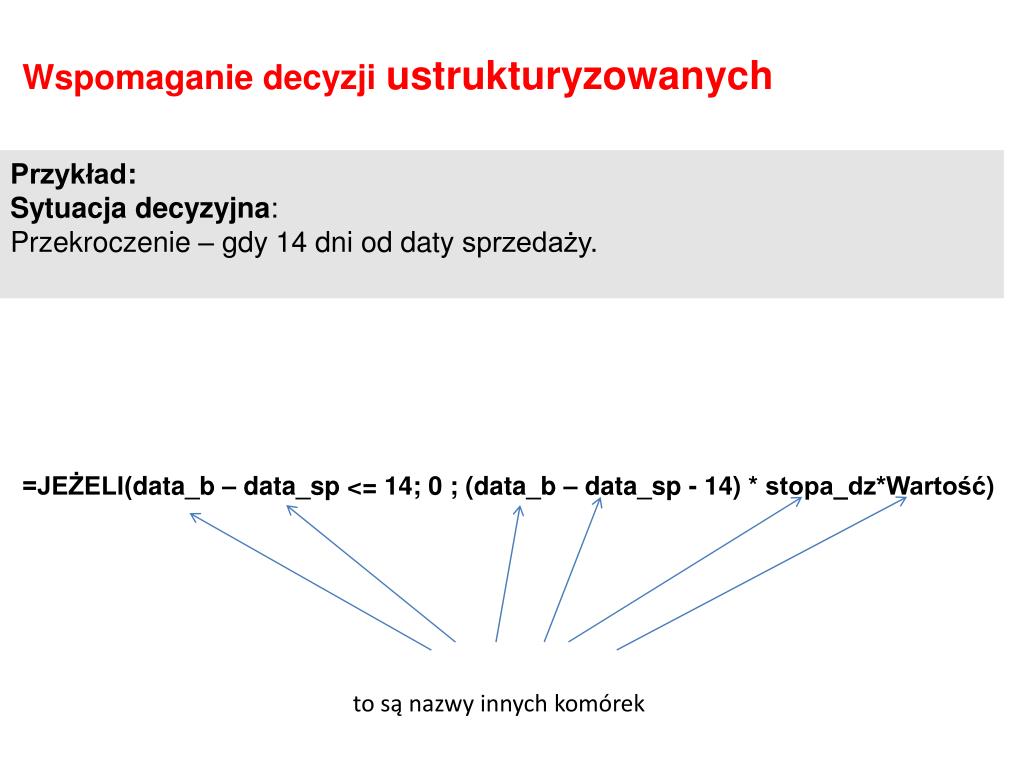 Wspomaganie decyzji ustrukturyzowanych

Przykład:
Sytuacja decyzyjna:
Przekroczenie – gdy 14 dni od daty sprzedaży.

=JEŻELI(data_b – data_sp <= 14; 0 ; (data_b – data_sp - 14) * stopa_dz*Wartość)

to są nazwy innych komórek